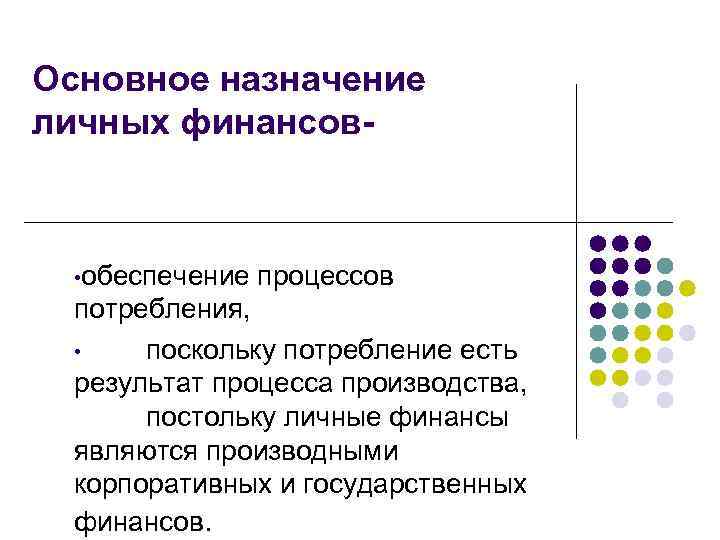 Основное назначение личных финансов-

•обеспечение процессов потребления,

• поскольку потребление есть результат процесса производства, постольку личные финансы являются производными корпоративных и государственных финансов.